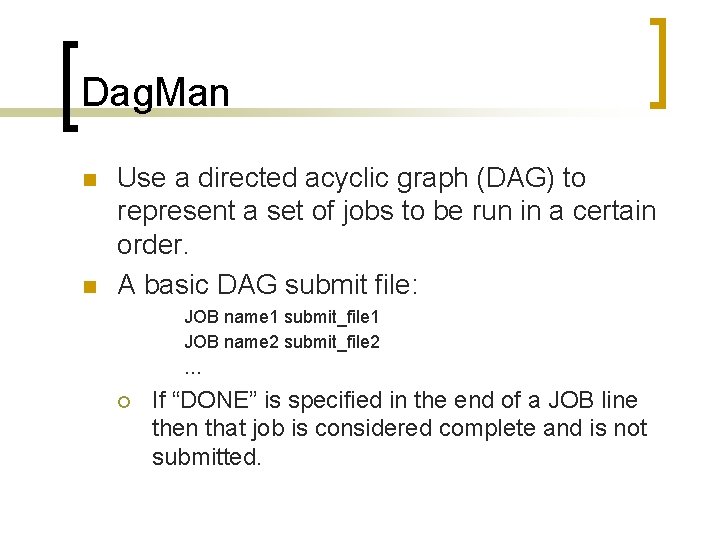 DagMan

Use a directed acyclic graph (DAG) to represent a set of jobs to be run in a certain order.

A basic DAG submit file:

JOB name1 submit_file1
JOB name2 submit_file2
...

If “DONE” is specified in the end of a JOB line then that job is considered complete and is not submitted.